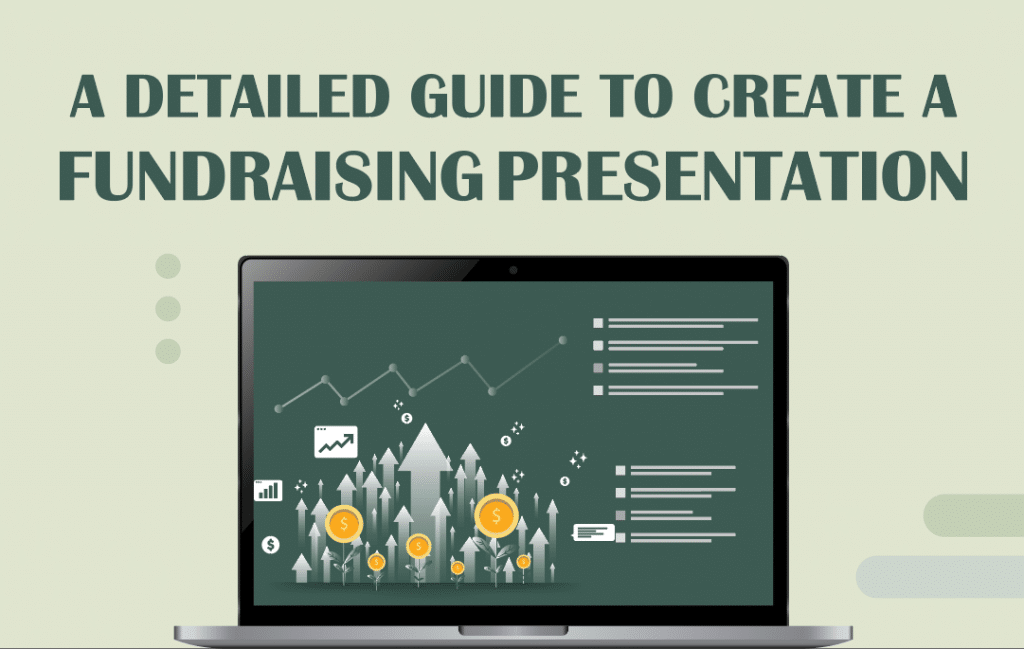 A DETAILED GUIDE TO CREATE A FUNDRAISING PRESENTATION